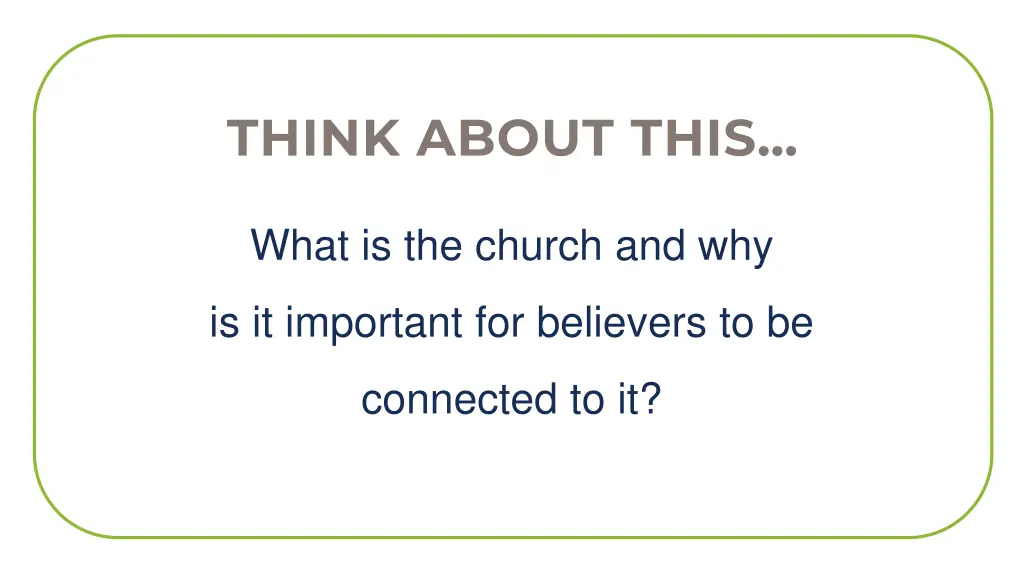 THINK ABOUT THIS…

What is the church and why is it important for believers to be connected to it?